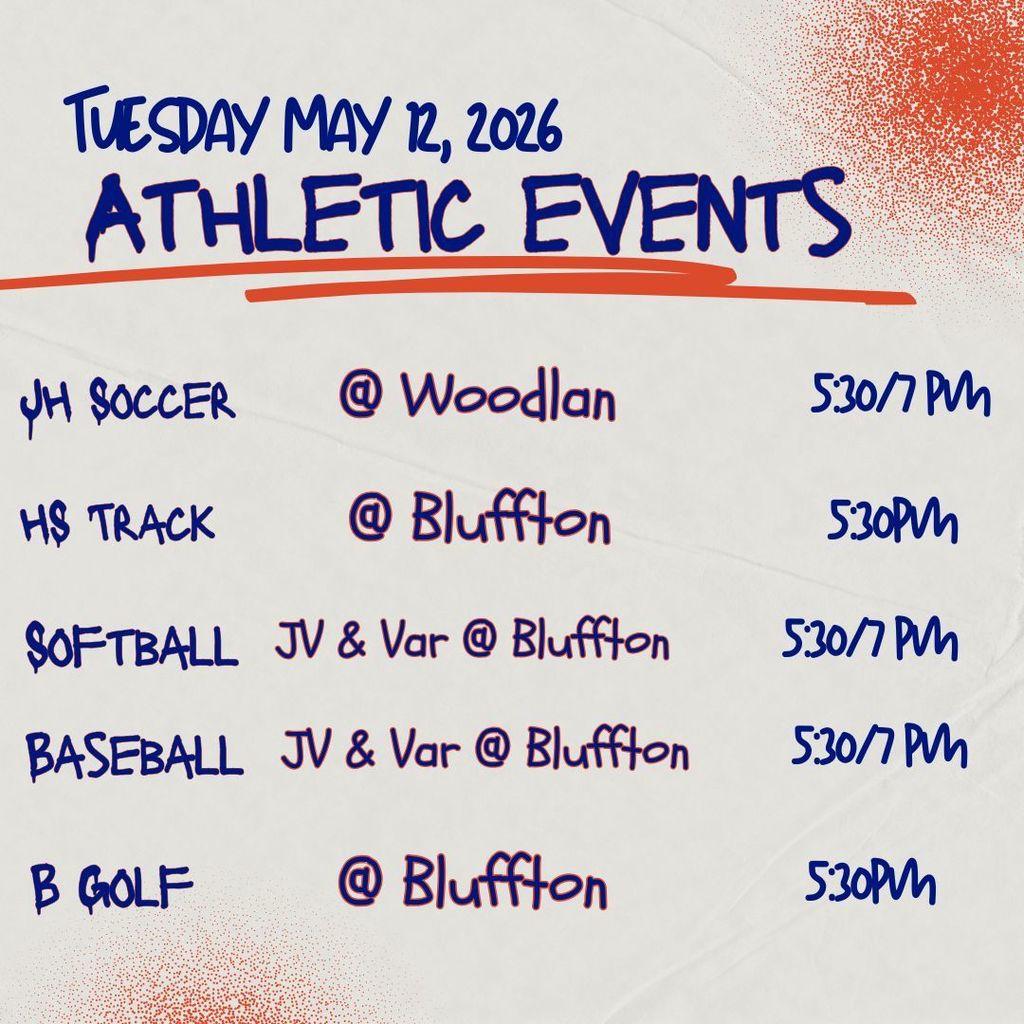 TUESDAY MAY 12, 2026
ATHLETIC EVENTS

JH SOCCER @ Woodlan 5:30/7 PM

HS TRACK @ Bluffton 5:30PM

SOFTBALL JV & Var @ Bluffton 5:30/7 PM

BASEBALL JV & Var @ Bluffton 5:30/7 PM

B GOLF @ Bluffton 5:30PM